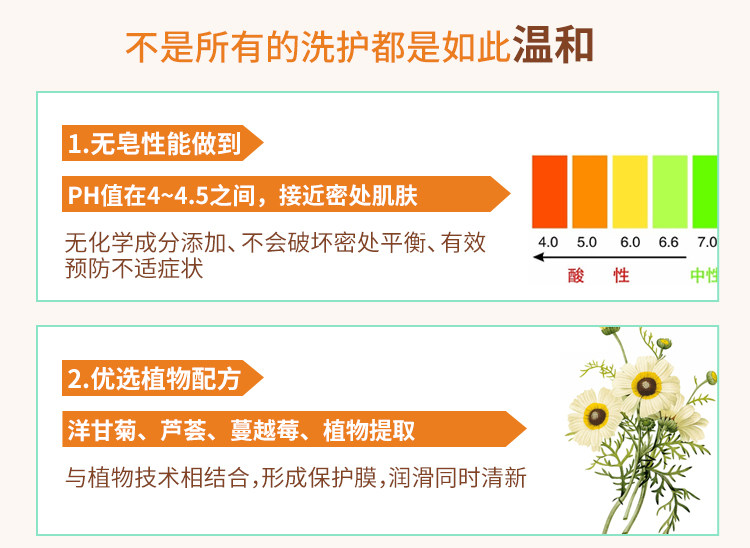 不是所有的洗护都是如此温和

1.无皂性能做到

PH值在4~4.5之间，接近密处肌肤

无化学成分添加、不会破坏密处平衡、有效预防不适症状

4.0 5.0 6.0 6.6 7.0

酸 性 中性

2.优选植物配方

洋甘菊、芦荟、蔓越莓、植物提取

与植物技术相结合,形成保护膜,润滑同时清新